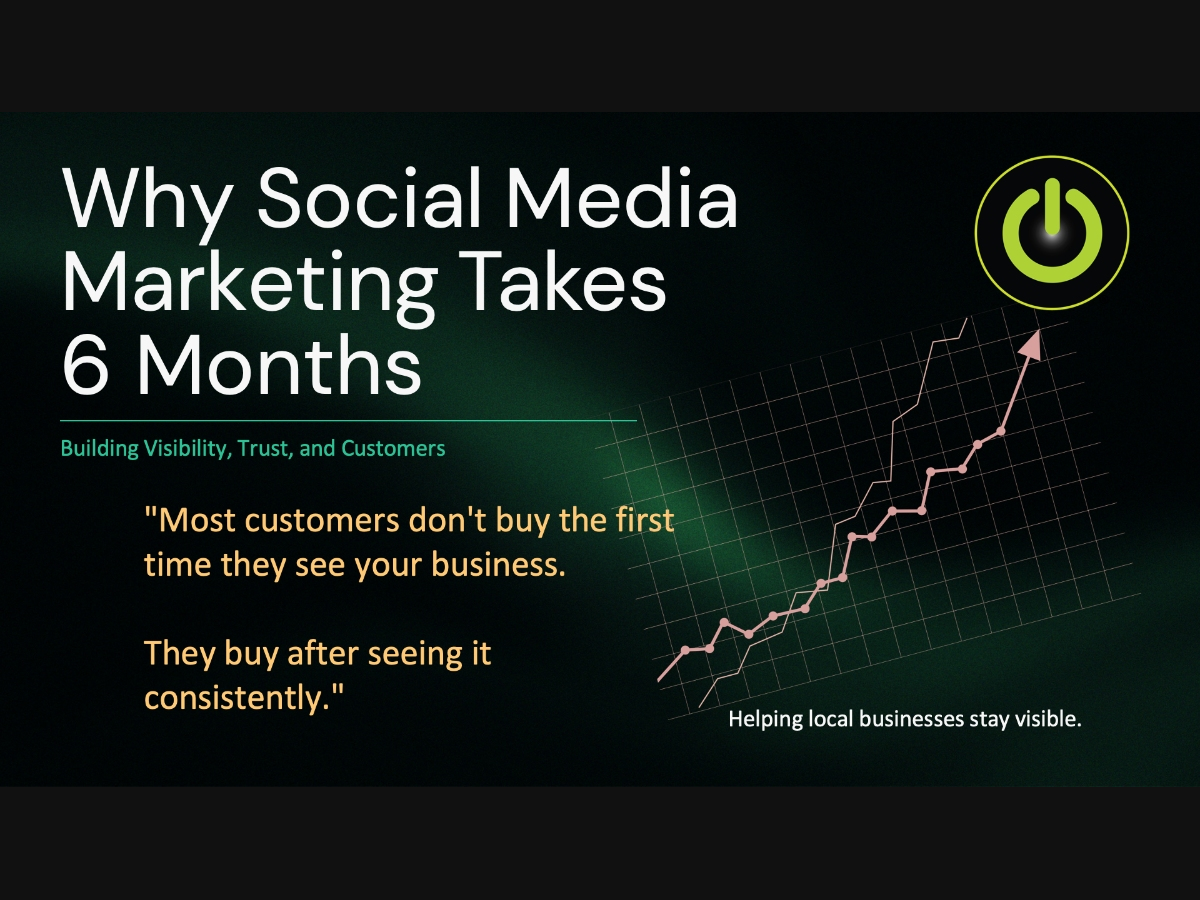 Why Social Media Marketing Takes 6 Months

Building Visibility, Trust, and Customers

"Most customers don't buy the first time they see your business.

They buy after seeing it consistently."

Helping local businesses stay visible.